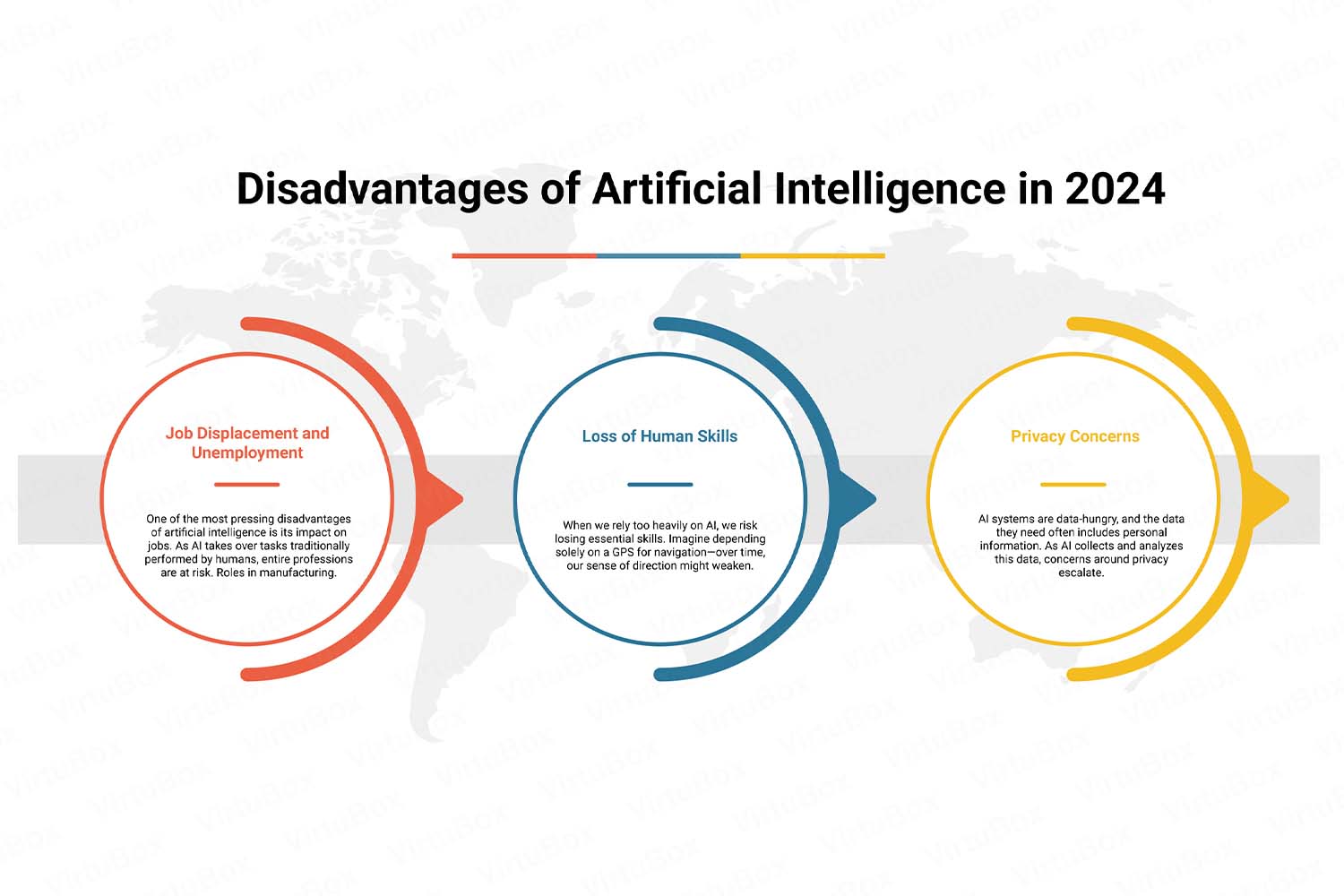 Disadvantages of Artificial Intelligence in 2024

Job Displacement and Unemployment

One of the most pressing disadvantages of artificial intelligence is its impact on jobs. As AI takes over tasks traditionally performed by humans, entire professions are at risk. Roles in manufacturing.

Loss of Human Skills

When we rely too heavily on AI, we risk losing essential skills. Imagine depending solely on a GPS for navigation—over time, our sense of direction might weaken.

Privacy Concerns

AI systems are data-hungry, and the data they need often includes personal information. As AI collects and analyzes this data, concerns around privacy escalate.

VirtuBox